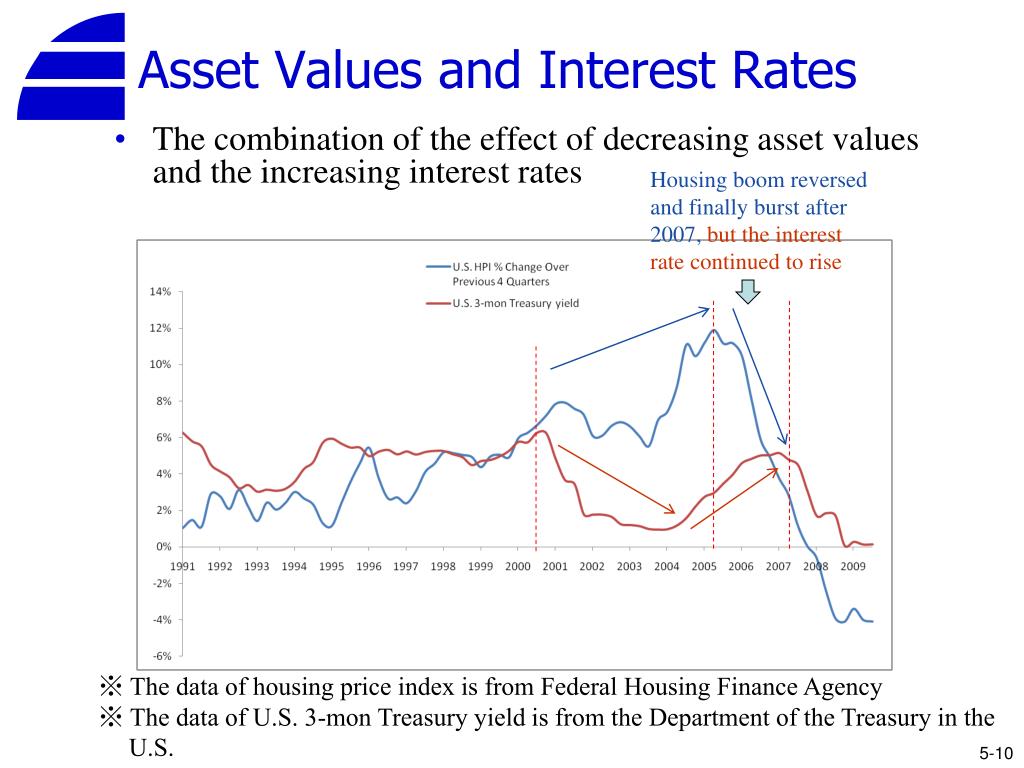 Asset Values and Interest Rates

• The combination of the effect of decreasing asset values and the increasing interest rates

Housing boom reversed and finally burst after 2007, but the interest rate continued to rise

U.S. HPI % Change Over Previous 4 Quarters
U.S. 3-mon Treasury yield

14%
12%
10%
8%
6%
4%
2%
0%
-2%
-4%
-6%

1991 1992 1993 1994 1995 1996 1997 1998 1999 2000 2001 2002 2003 2004 2005 2006 2007 2008 2009

※ The data of housing price index is from Federal Housing Finance Agency
※ The data of U.S. 3-mon Treasury yield is from the Department of the Treasury in the U.S.

5-10